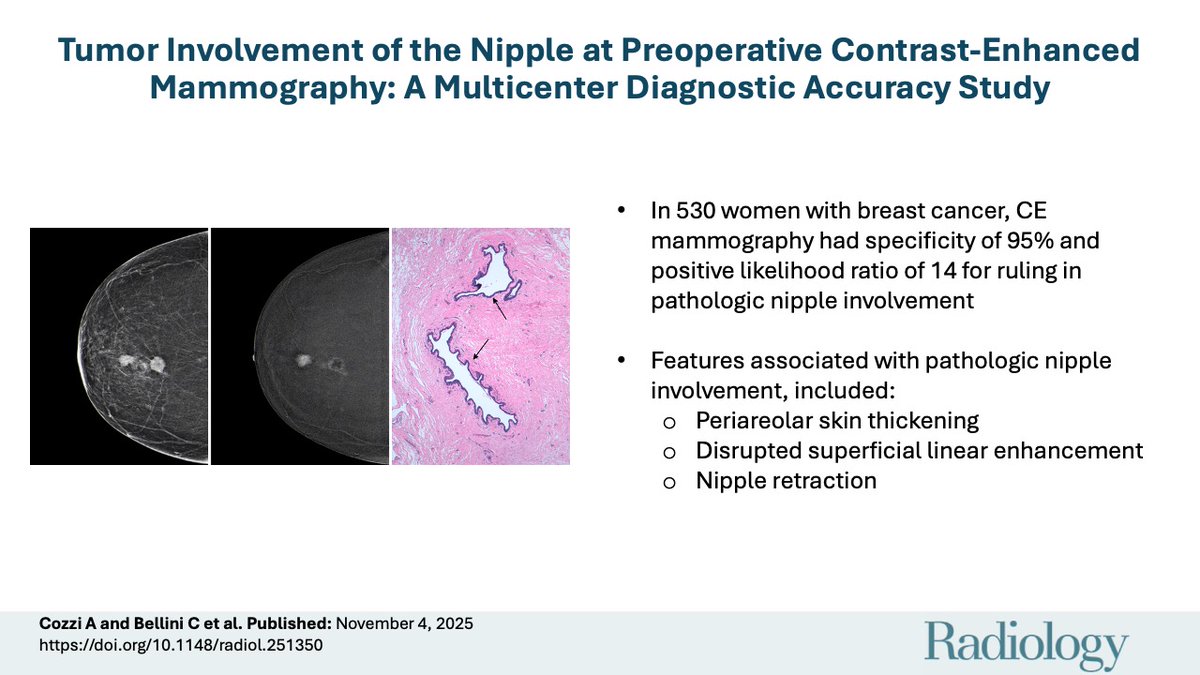 Tumor Involvement of the Nipple at Preoperative Contrast-Enhanced Mammography: A Multicenter Diagnostic Accuracy Study

• In 530 women with breast cancer, CE mammography had specificity of 95% and positive likelihood ratio of 14 for ruling in pathologic nipple involvement

• Features associated with pathologic nipple involvement, included:
o Periareolar skin thickening
o Disrupted superficial linear enhancement
o Nipple retraction

Cozzi A and Bellini C et al. Published: November 4, 2025
https://doi.org/10.1148/radiol.251350

Radiology